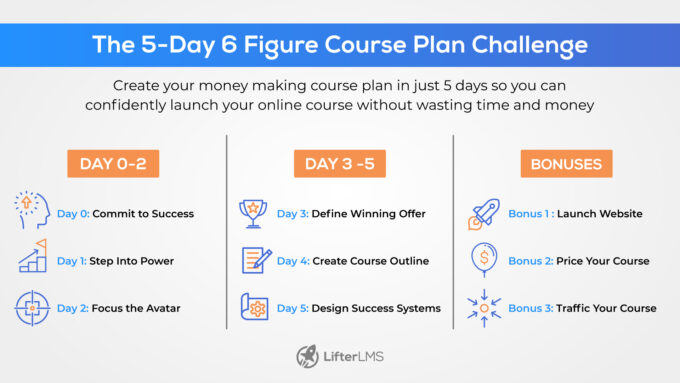 The 5-Day 6 Figure Course Plan Challenge

Create your money making course plan in just 5 days so you can confidently launch your online course without wasting time and money

DAY 0-2

Day 0: Commit to Success

Day 1: Step Into Power

Day 2: Focus the Avatar

DAY 3 -5

Day 3: Define Winning Offer

Day 4: Create Course Outline

Day 5: Design Success Systems

BONUSES

Bonus 1 : Launch Website

Bonus 2: Price Your Course

Bonus 3: Traffic Your Course

LifterLMS